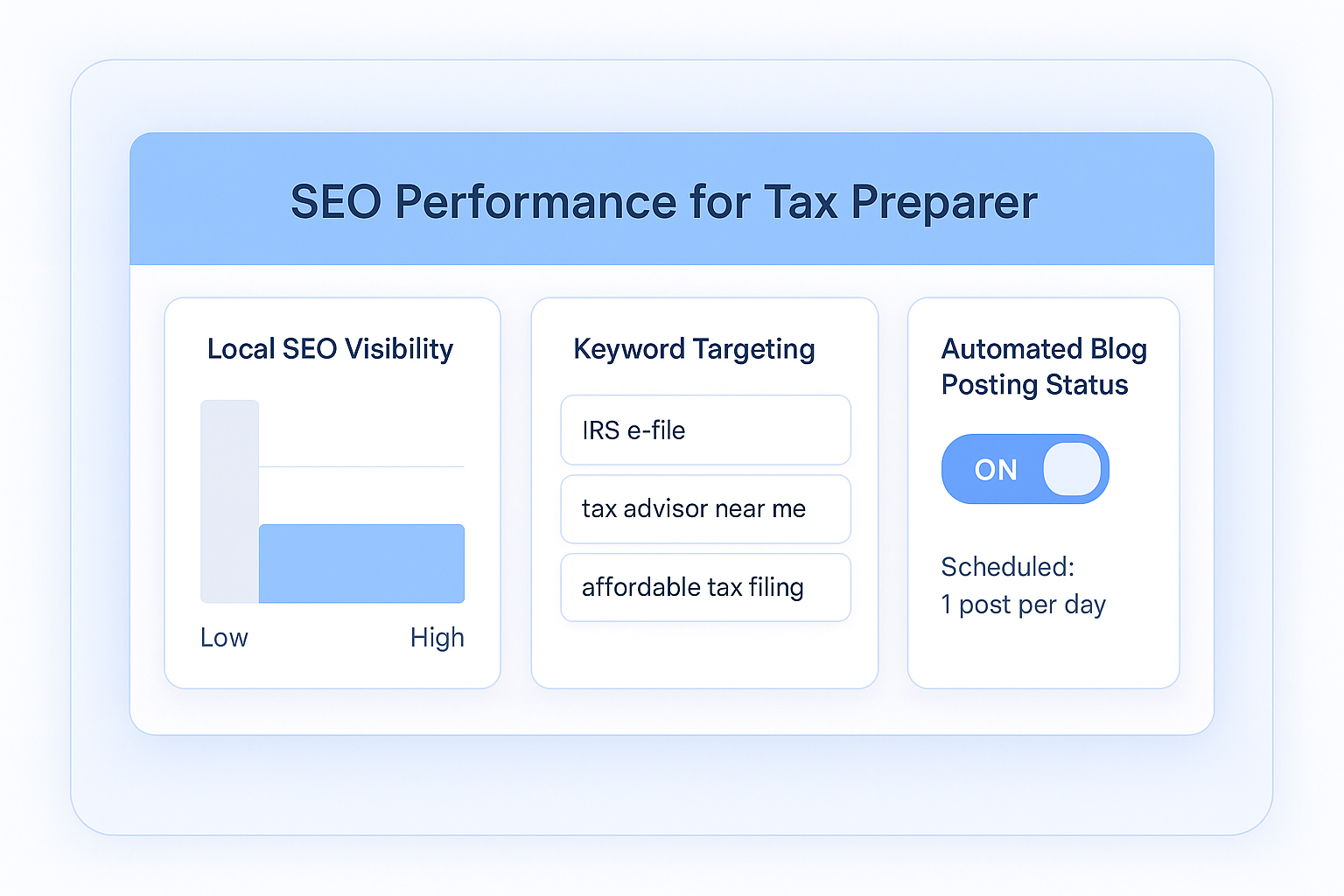 SEO Performance for Tax Preparer

Local SEO Visibility

Low High

Keyword Targeting

IRS e-file

tax advisor near me

affordable tax filing

Automated Blog Posting Status

ON

Scheduled:
1 post per day